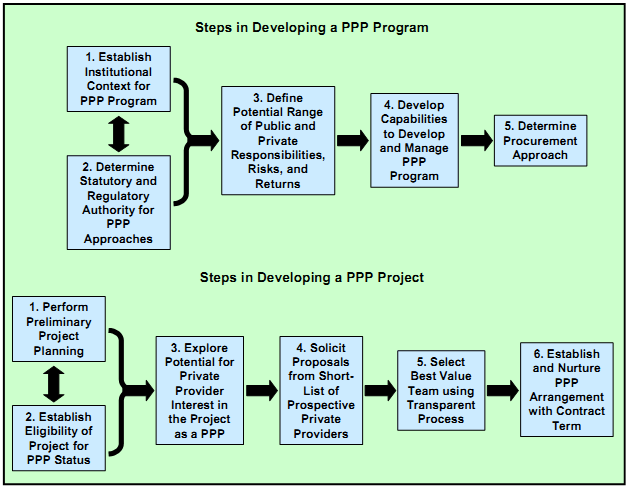 Steps in Developing a PPP Program

1. Establish Institutional Context for PPP Program

2. Determine Statutory and Regulatory Authority for PPP Approaches

3. Define Potential Range of Public and Private Responsibilities, Risks, and Returns

4. Develop Capabilities to Develop and Manage PPP Program

5. Determine Procurement Approach

Steps in Developing a PPP Project

1. Perform Preliminary Project Planning

2. Establish Eligibility of Project for PPP Status

3. Explore Potential for Private Provider Interest in the Project as a PPP

4. Solicit Proposals from Short-List of Prospective Private Providers

5. Select Best Value Team using Transparent Process

6. Establish and Nurture PPP Arrangement with Contract Term